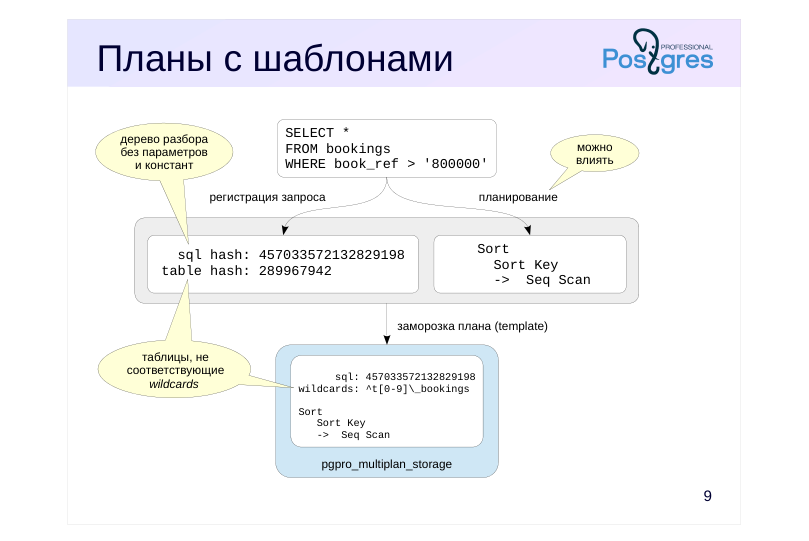 Планы с шаблонами

PROFESSIONAL
Postgres

дерево разбора
без параметров
и констант

SELECT *
FROM bookings
WHERE book_ref > '800000'

можно
влиять

регистрация запроса

планирование

sql hash: 457033572132829198
table hash: 289967942

Sort
Sort Key
-> Seq Scan

заморозка плана (template)

таблицы, не
соответствующие
wildcards

sql: 457033572132829198
wildcards: ^t[0-9]\_bookings

Sort
Sort Key
-> Seq Scan

pgpro_multiplan_storage

9